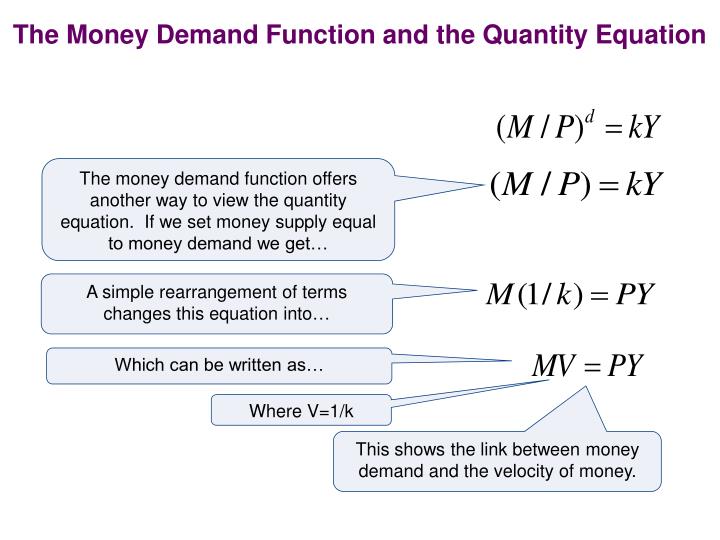 The Money Demand Function and the Quantity Equation

$(M/P)^d = kY$

The money demand function offers another way to view the quantity equation. If we set money supply equal to money demand we get…

$(M/P) = kY$

A simple rearrangement of terms changes this equation into…

$M(1/k) = PY$

Which can be written as…

$MV = PY$

Where V=1/k

This shows the link between money demand and the velocity of money.